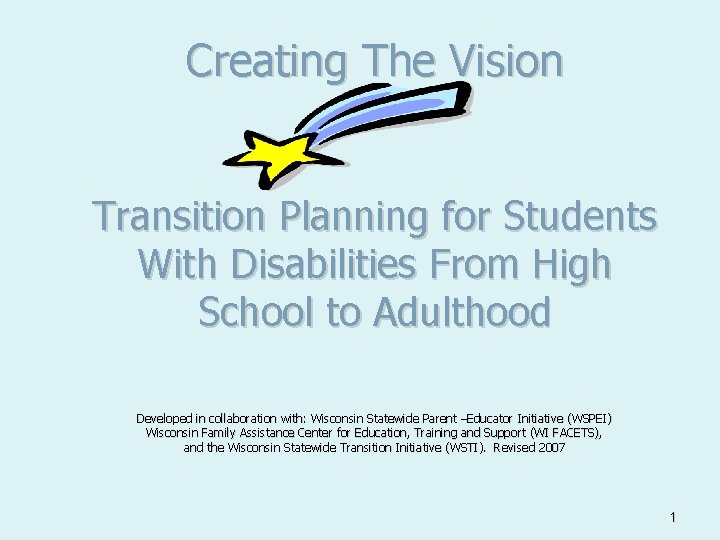 Creating The Vision

Transition Planning for Students With Disabilities From High School to Adulthood

Developed in collaboration with: Wisconsin Statewide Parent –Educator Initiative (WSPEI) Wisconsin Family Assistance Center for Education, Training and Support (WI FACETS), and the Wisconsin Statewide Transition Initiative (WSTI). Revised 2007

1